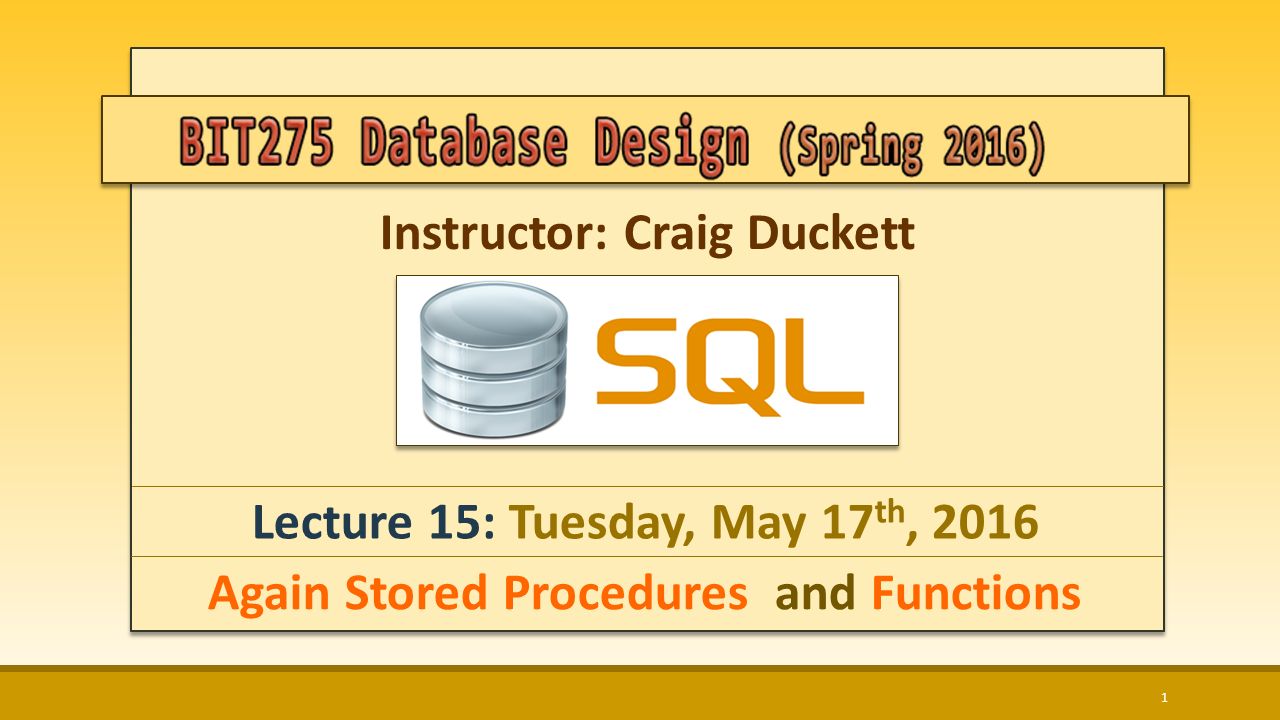 BIT275 Database Design (Spring 2016)

Instructor: Craig Duckett

SQL

Lecture 15: Tuesday, May 17th, 2016

Again Stored Procedures and Functions

1